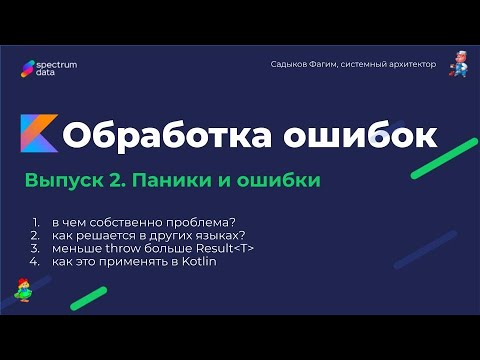 spectrum data

Садыков Фагим, системный архитектор

Обработка ошибок

Выпуск 2. Паники и ошибки

1. в чем собственно проблема?
2. как решается в других языках?
3. меньше throw больше Result<T>
4. как это применять в Kotlin